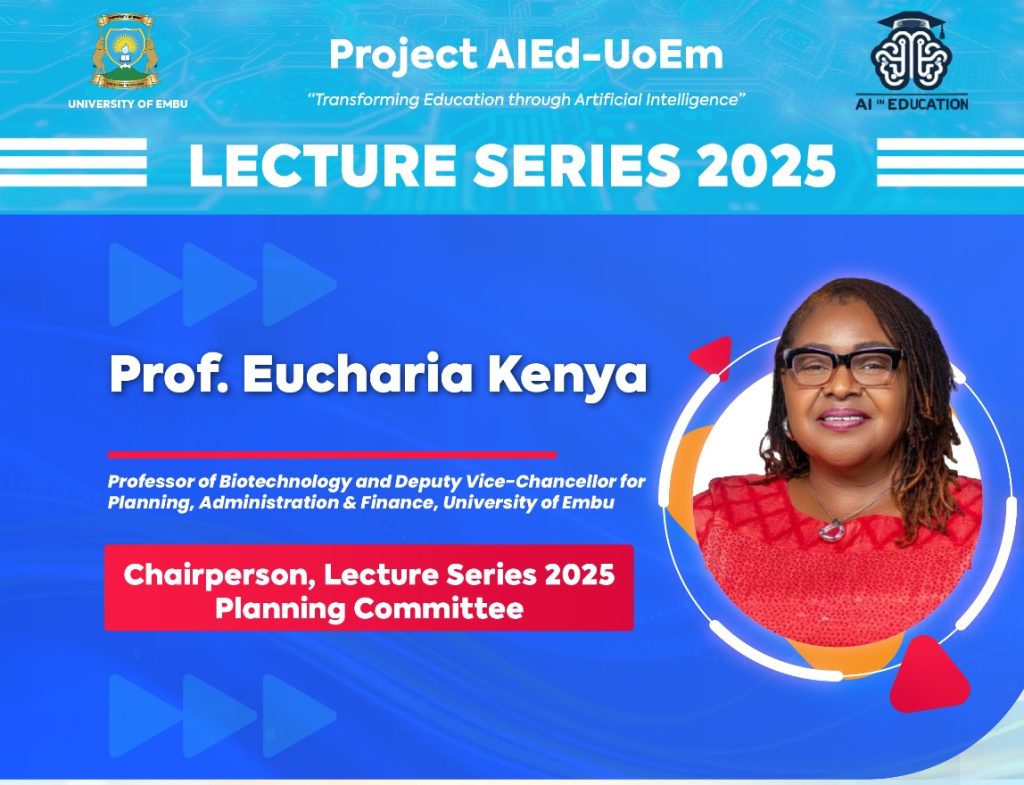 UNIVERSITY OF EMBU

Project AIEd-UoEm

"Transforming Education through Artificial Intelligence"

AI IN EDUCATION

LECTURE SERIES 2025

Prof. Eucharia Kenya

Professor of Biotechnology and Deputy Vice-Chancellor for Planning, Administration & Finance, University of Embu

Chairperson, Lecture Series 2025 Planning Committee